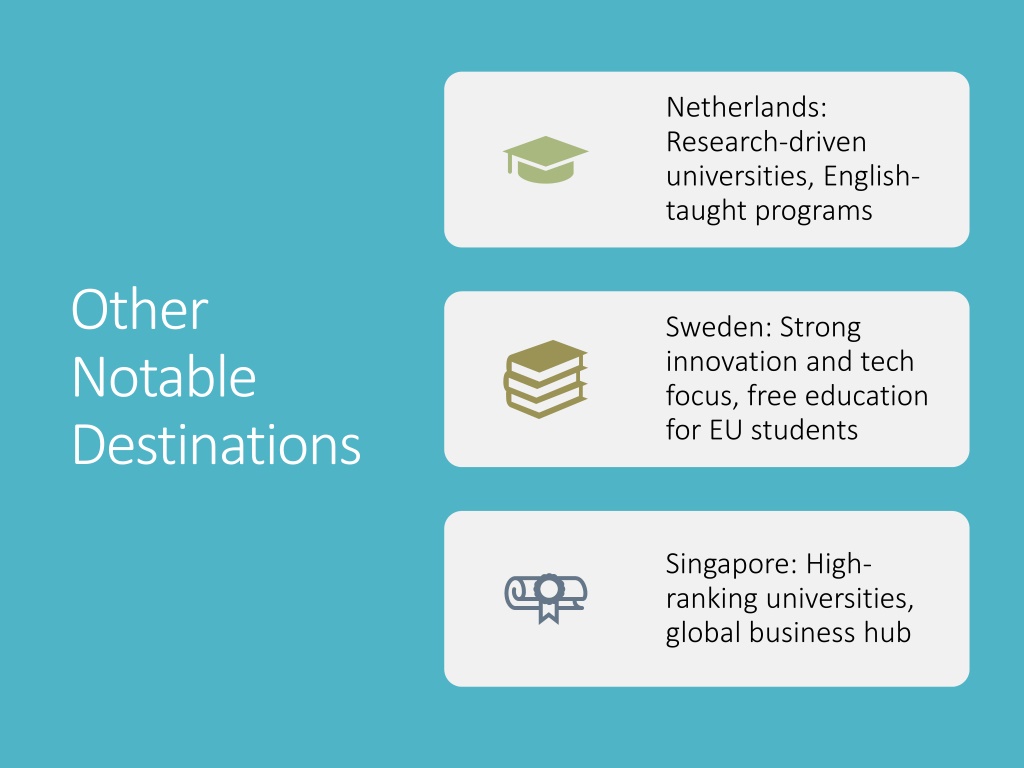 Other Notable Destinations

Netherlands: Research-driven universities, English-taught programs

Sweden: Strong innovation and tech focus, free education for EU students

Singapore: High-ranking universities, global business hub